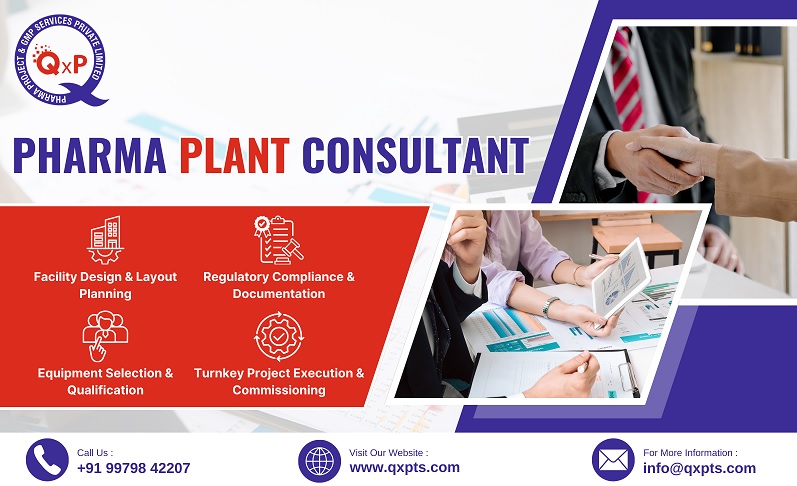 PHARMA PROJECT & GMP SERVICES PRIVATE LIMITED
QxP

PHARMA PLANT CONSULTANT

Facility Design & Layout Planning

Regulatory Compliance & Documentation

Equipment Selection & Qualification

Turnkey Project Execution & Commissioning

Call Us :
+91 99798 42207

Visit Our Website :
www.qxpts.com

For More Information :
info@qxpts.com